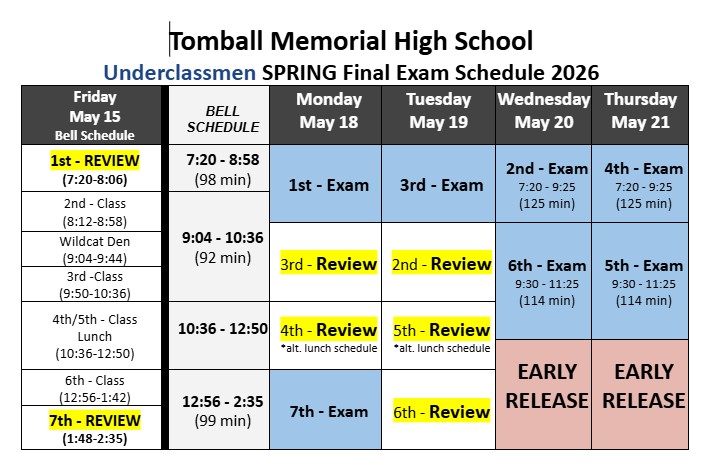 Tomball Memorial High School

Underclassmen SPRING Final Exam Schedule 2026

| Friday May 15 Bell Schedule | BELL SCHEDULE | Monday May 18 | Tuesday May 19 | Wednesday May 20 | Thursday May 21 |
|---|---|---|---|---|---|
| 1st - REVIEW (7:20-8:06) | 7:20 - 8:58 (98 min) | 1st - Exam | 3rd - Exam | 2nd - Exam 7:20 - 9:25 (125 min) | 4th - Exam 7:20 - 9:25 (125 min) |
| 2nd - Class (8:12-8:58) | | | | | |
| Wildcat Den (9:04-9:44) | 9:04 - 10:36 (92 min) | 3rd - Review | 2nd - Review | 6th - Exam 9:30 - 11:25 (114 min) | 5th - Exam 9:30 - 11:25 (114 min) |
| 3rd -Class (9:50-10:36) | | | | | |
| 4th/5th - Class Lunch (10:36-12:50) | 10:36 - 12:50 | 4th - Review *alt. lunch schedule | 5th - Review *alt. lunch schedule | EARLY RELEASE | EARLY RELEASE |
| 6th - Class (12:56-1:42) | 12:56 - 2:35 (99 min) | 7th - Exam | 6th - Review | | |
| 7th - REVIEW (1:48-2:35) | | | | | |